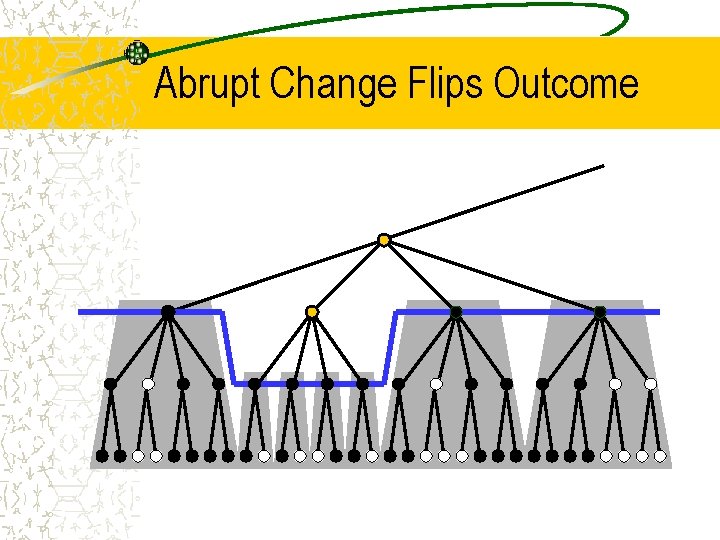 Abrupt Change Flips Outcome